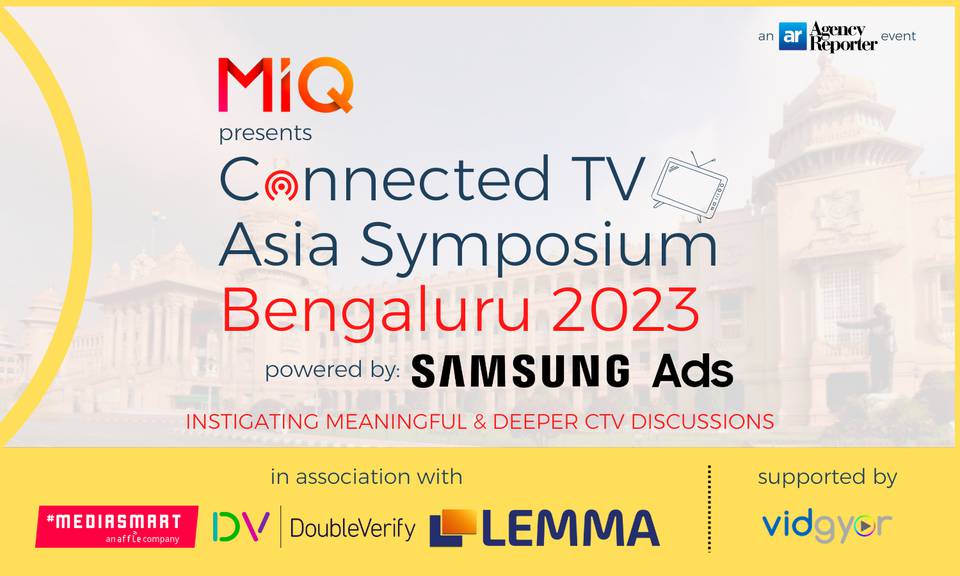 an ar Agency Reporter event

MiQ
presents
Connected TV
Asia Symposium
Bengaluru 2023
powered by: SAMSUNG Ads

INSTIGATING MEANINGFUL & DEEPER CTV DISCUSSIONS

in association with

#MEDIASMART
an affle company

DV DoubleVerify

LEMMA

supported by

vidgyor